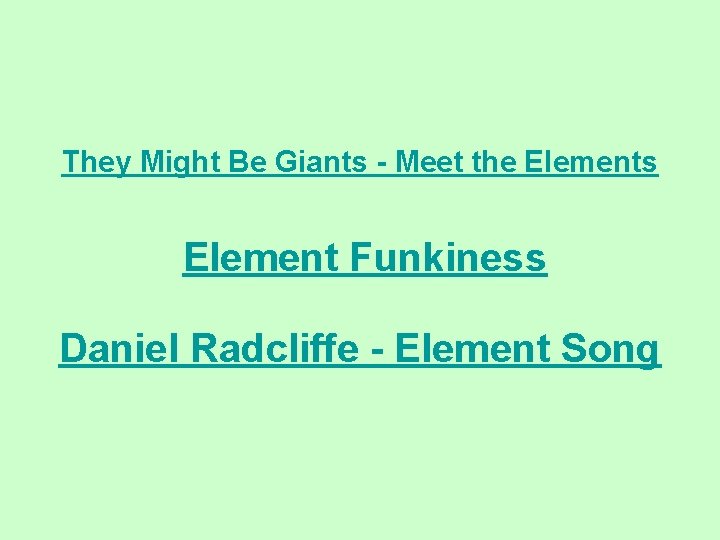 They Might Be Giants - Meet the Elements

Element Funkiness

Daniel Radcliffe - Element Song